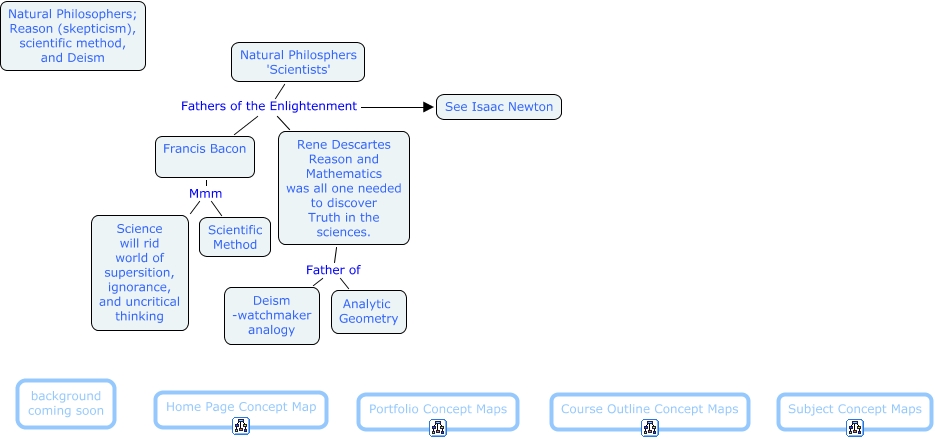 Natural Philosophers; Reason (skepticism), scientific method, and Deism

Natural Philosphers 'Scientists'

Fathers of the Enlightenment

See Isaac Newton

Francis Bacon

Mmm

Science will rid world of supersition, ignorance, and uncritical thinking

Scientific Method

Rene Descartes Reason and Mathematics was all one needed to discover Truth in the sciences.

Father of

Deism -watchmaker analogy

Analytic Geometry

background coming soon

Home Page Concept Map

Portfolio Concept Maps

Course Outline Concept Maps

Subject Concept Maps